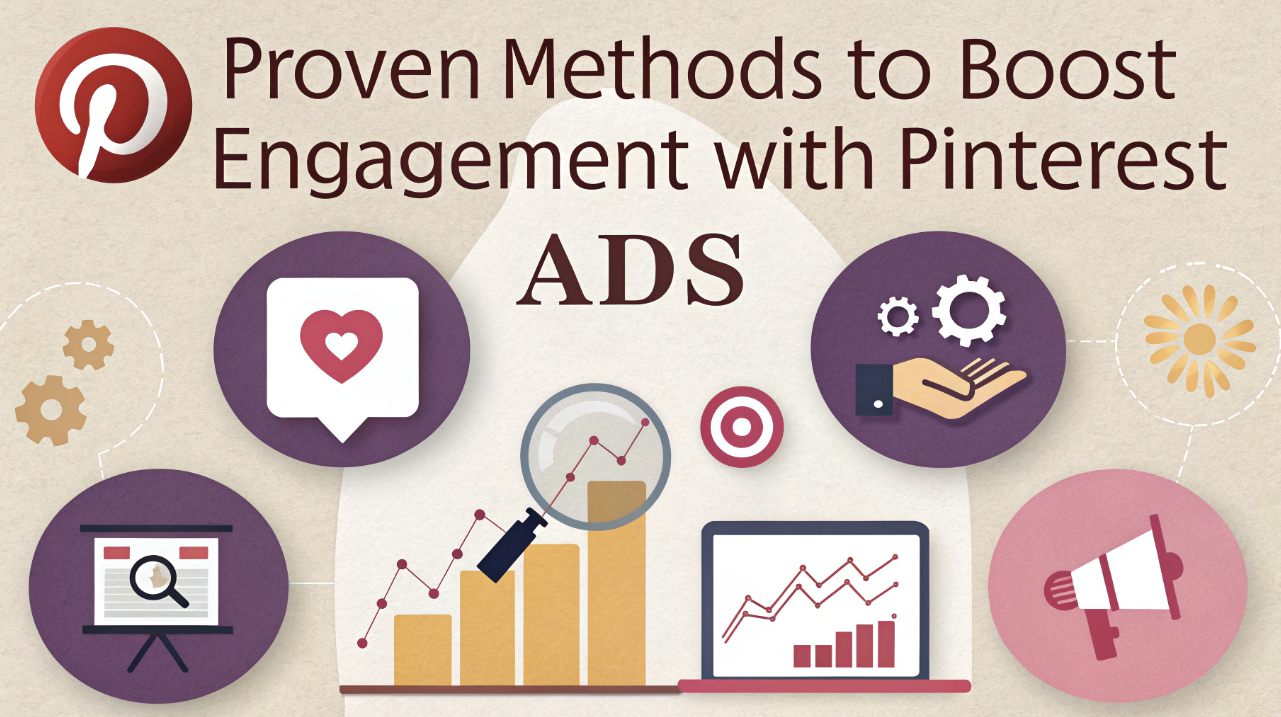 Proven Methods to Boost Engagement with Pinterest

ADS